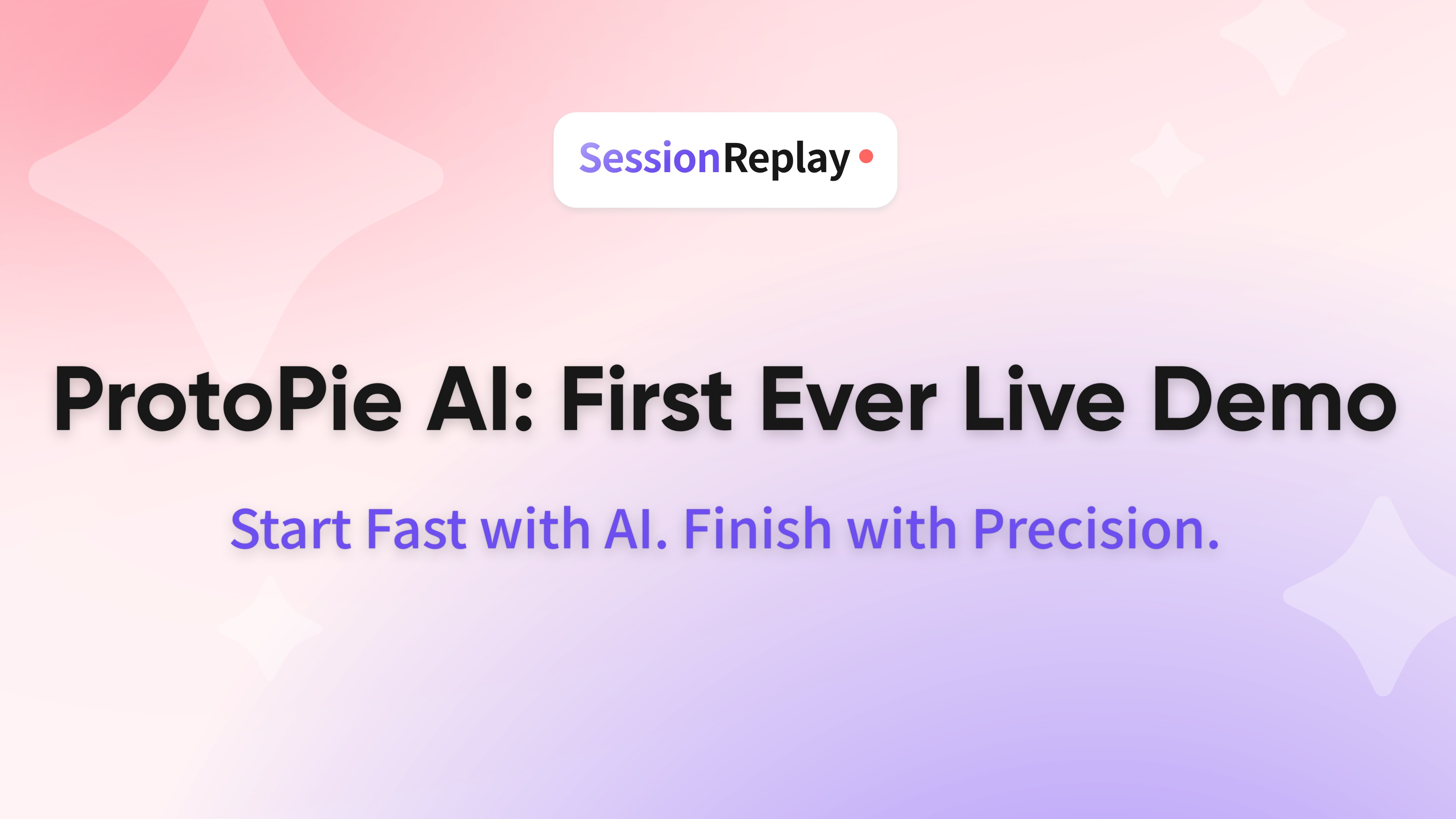 SessionReplay

ProtoPie AI: First Ever Live Demo

Start Fast with AI. Finish with Precision.